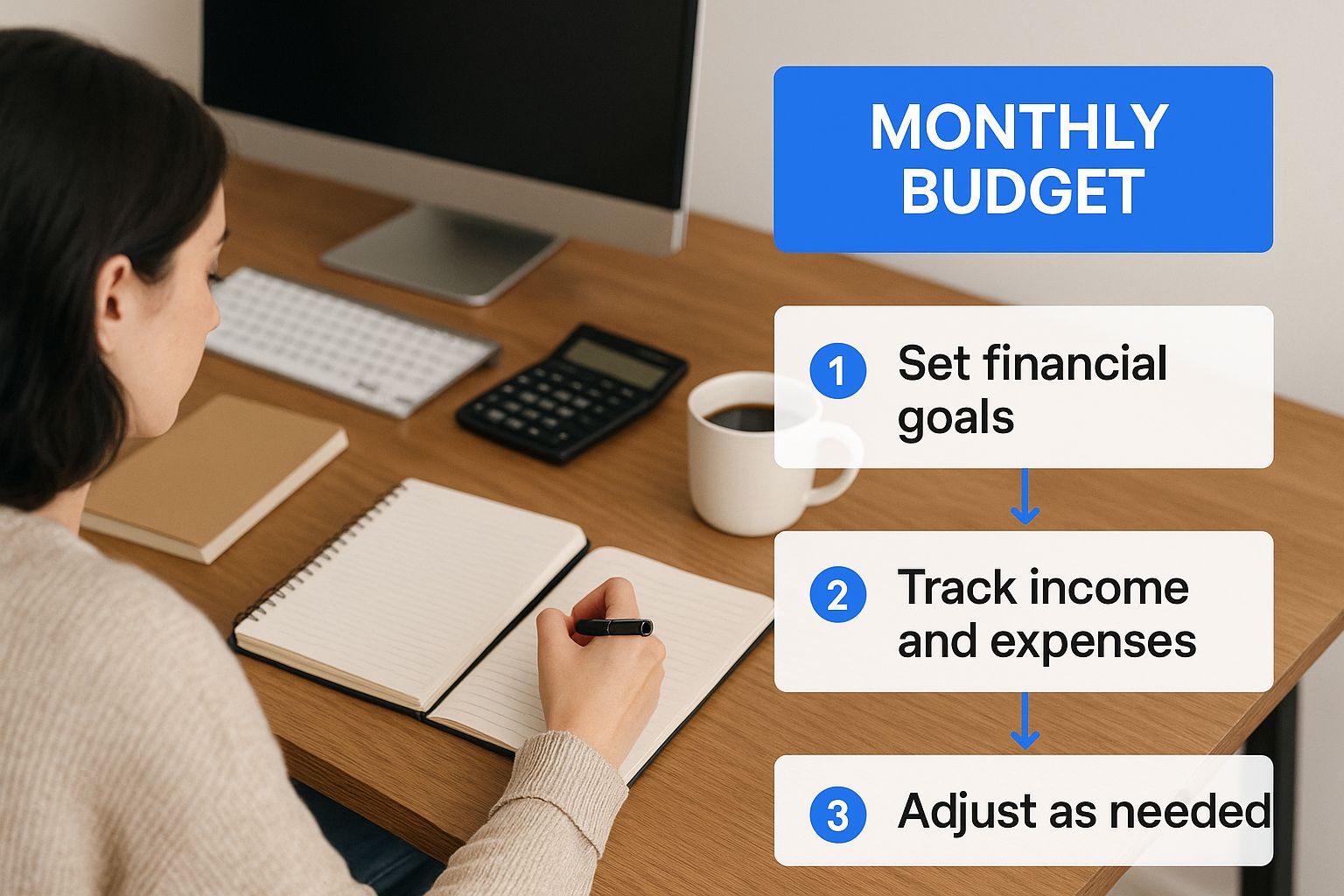 MONTHLY BUDGET

1 Set financial goals

2 Track income and expenses

3 Adjust as needed